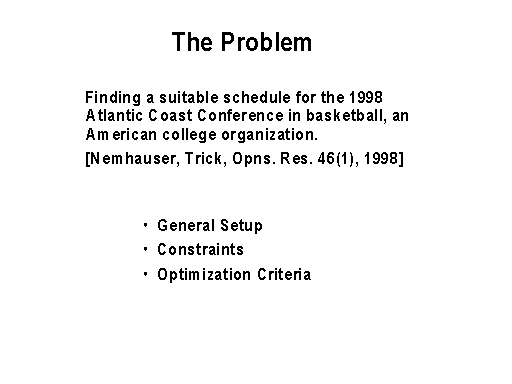 The Problem

Finding a suitable schedule for the 1998 Atlantic Coast Conference in basketball, an American college organization.

[Nemhauser, Trick, Opns. Res. 46(1), 1998]

• General Setup
• Constraints
• Optimization Criteria